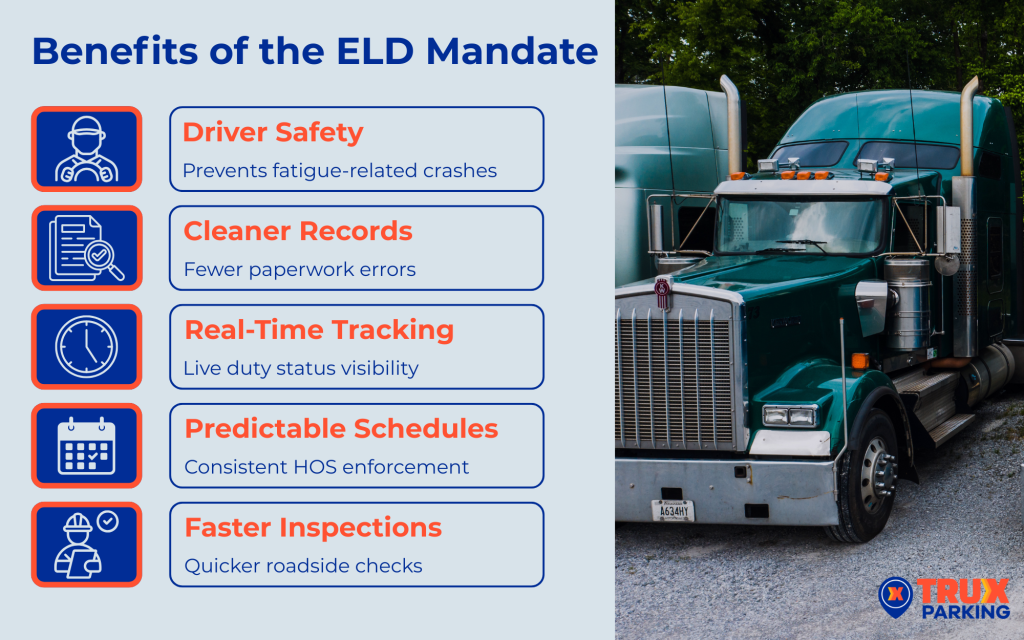 Benefits of the ELD Mandate

Driver Safety
Prevents fatigue-related crashes

Cleaner Records
Fewer paperwork errors

Real-Time Tracking
Live duty status visibility

Predictable Schedules
Consistent HOS enforcement

Faster Inspections
Quicker roadside checks

A634HY

TRUX PARKING